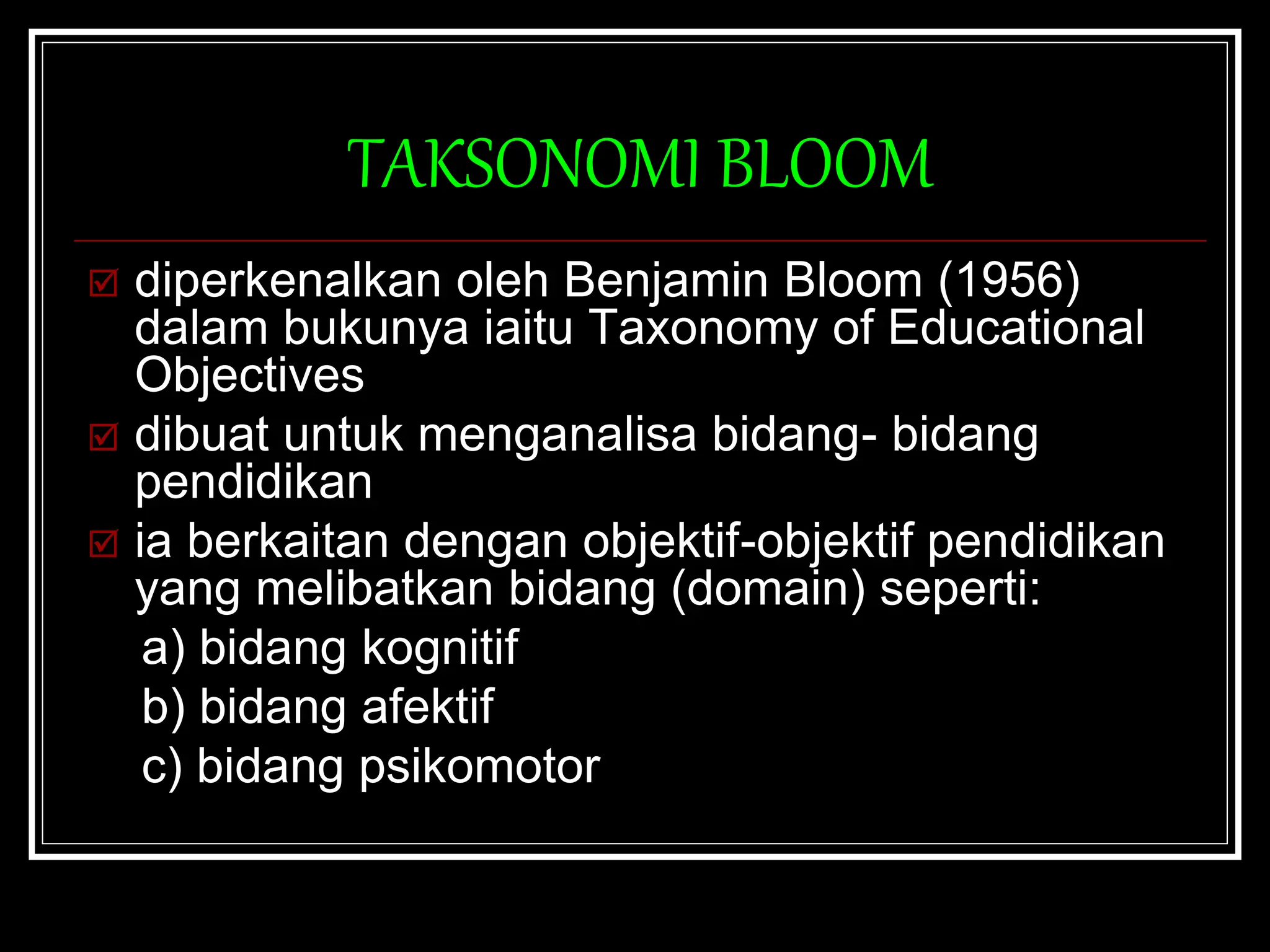 TAKSONOMI BLOOM

diperkenalkan oleh Benjamin Bloom (1956) dalam bukunya iaitu Taxonomy of Educational Objectives

dibuat untuk menganalisa bidang- bidang pendidikan

ia berkaitan dengan objektif-objektif pendidikan yang melibatkan bidang (domain) seperti:

a) bidang kognitif

b) bidang afektif

c) bidang psikomotor